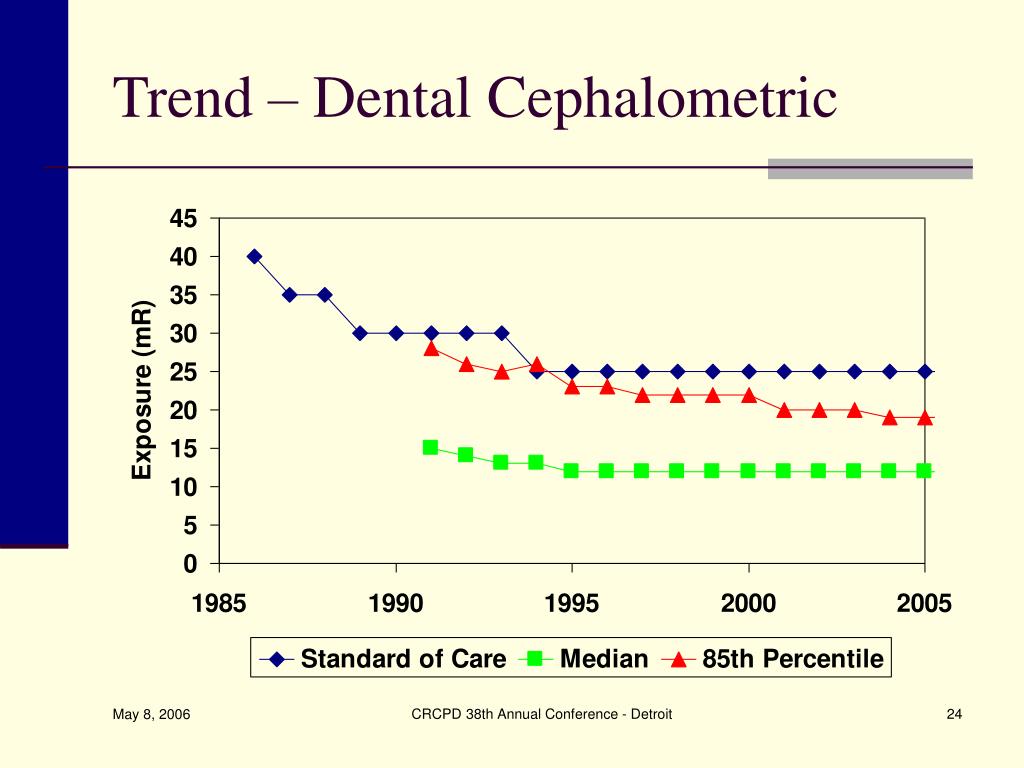 Trend – Dental Cephalometric

Exposure (mR)

45
40
35
30
25
20
15
10
5
0

1985 1990 1995 2000 2005

Standard of Care Median 85th Percentile

May 8, 2006

CRCPD 38th Annual Conference - Detroit

24